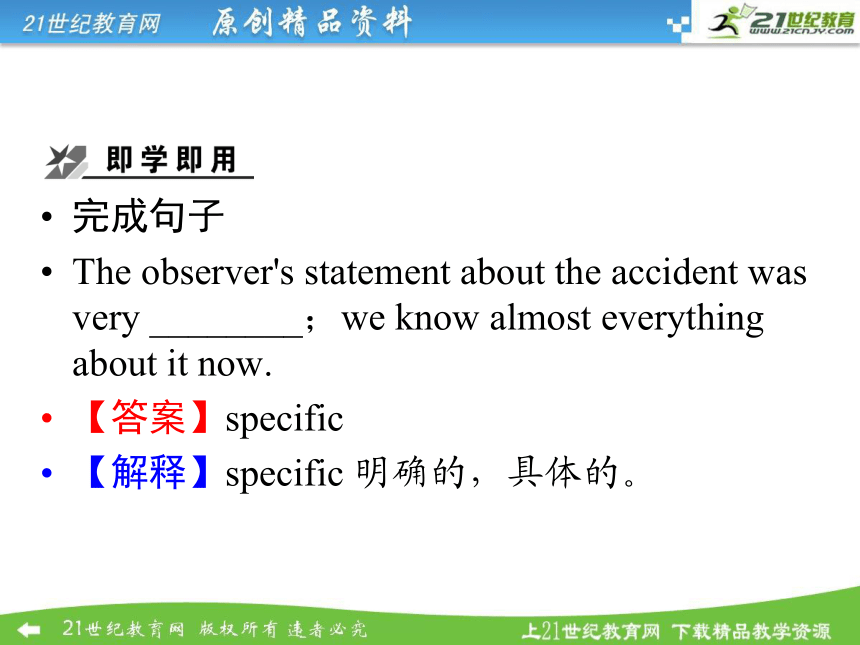 21世纪教育网 原创精品资料

21世纪教育 www.21cnjy.com

即学即用

• 完成句子

• The observer's statement about the accident was very ________； we know almost everything about it now.

• 【答案】specific

• 【解释】specific 明确的，具体的。

21世纪教育网 版权所有 违者必究

上21世纪教育网 下载精品教学资源